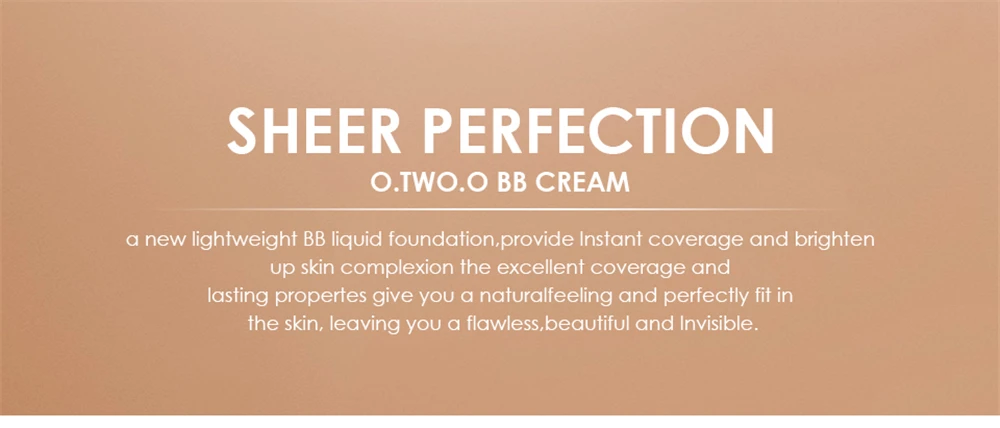 SHEER PERFECTION
O.TWO.O BB CREAM

a new lightweight BB liquid foundation,provide Instant coverage and brighten up skin complexion the excellent coverage and lasting propertes give you a naturalfeeling and perfectly fit in the skin, leaving you a flawless,beautiful and Invisible.